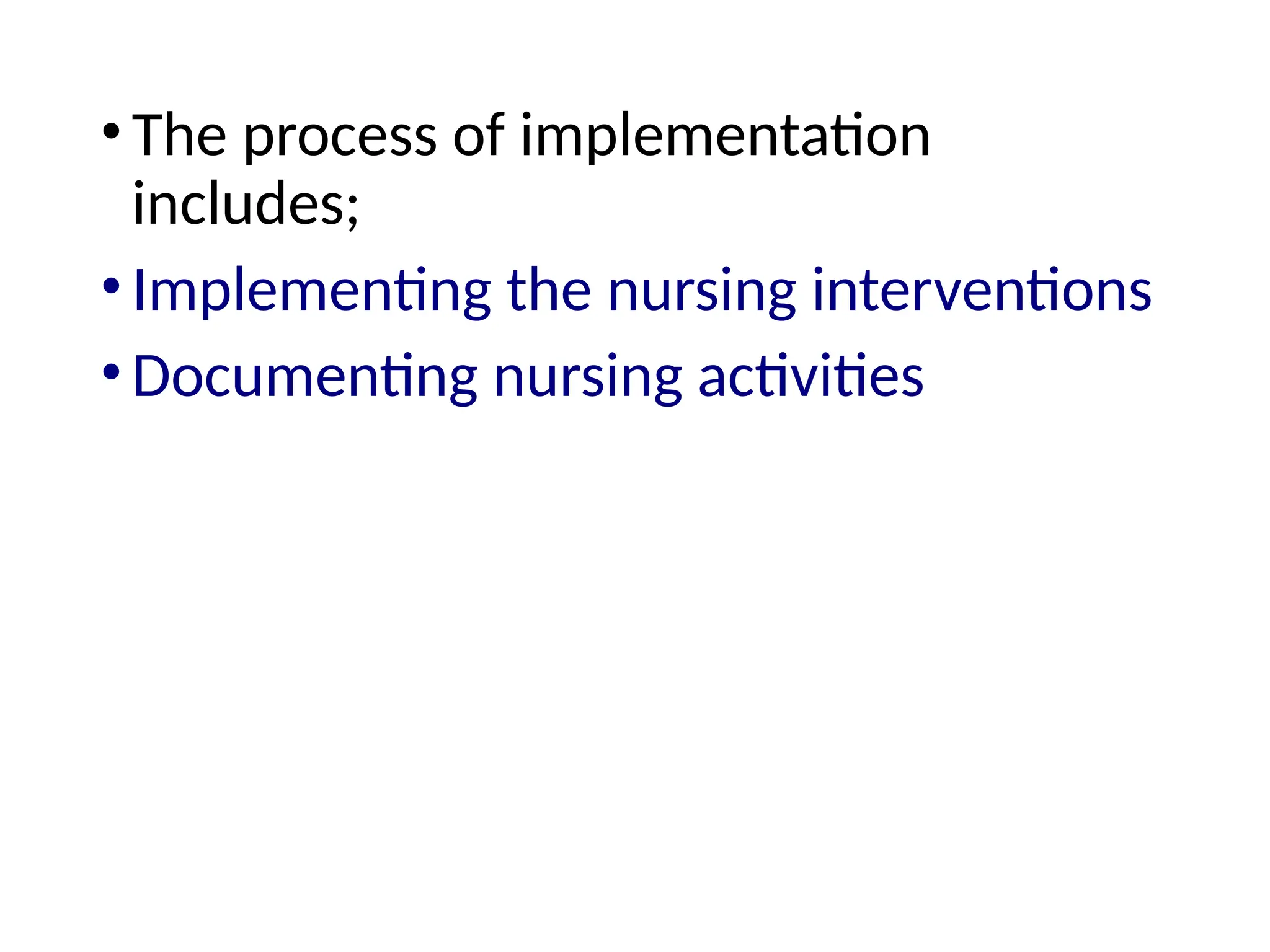 • The process of implementation includes;

• Implementing the nursing interventions

• Documenting nursing activities